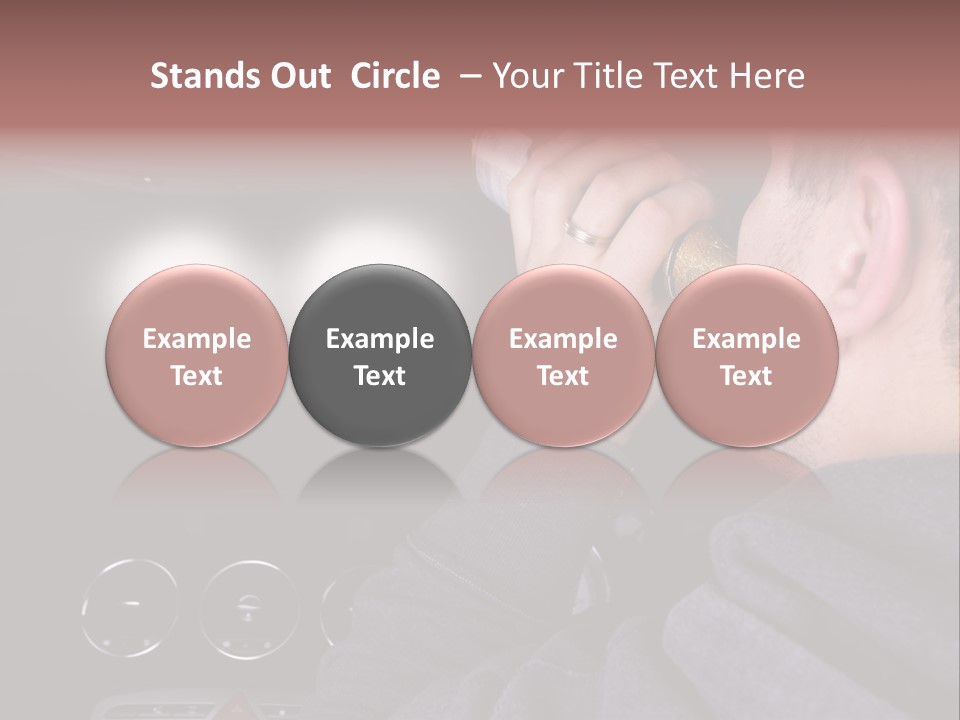 Stands Out Circle – Your Title Text Here

Example Text

Example Text

Example Text

Example Text